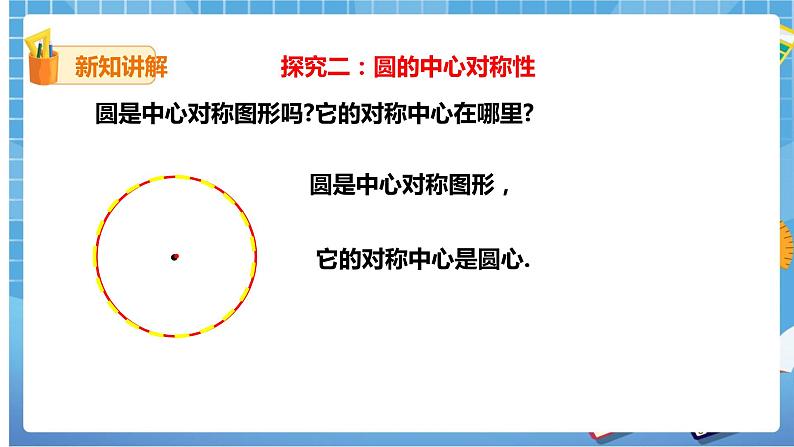 新知讲解

探究二：圆的中心对称性

圆是中心对称图形吗?它的对称中心在哪里?

圆是中心对称图形，

它的对称中心是圆心.